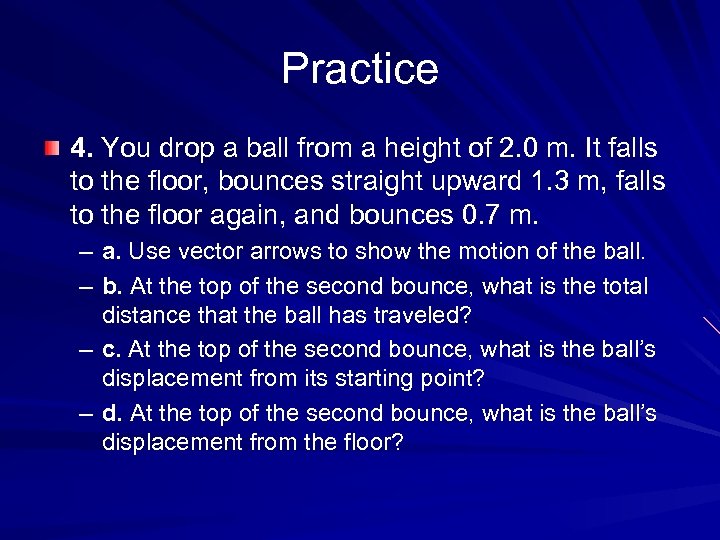 Practice

4. You drop a ball from a height of 2.0 m. It falls to the floor, bounces straight upward 1.3 m, falls to the floor again, and bounces 0.7 m.

– a. Use vector arrows to show the motion of the ball.

– b. At the top of the second bounce, what is the total distance that the ball has traveled?

– c. At the top of the second bounce, what is the ball’s displacement from its starting point?

– d. At the top of the second bounce, what is the ball’s displacement from the floor?